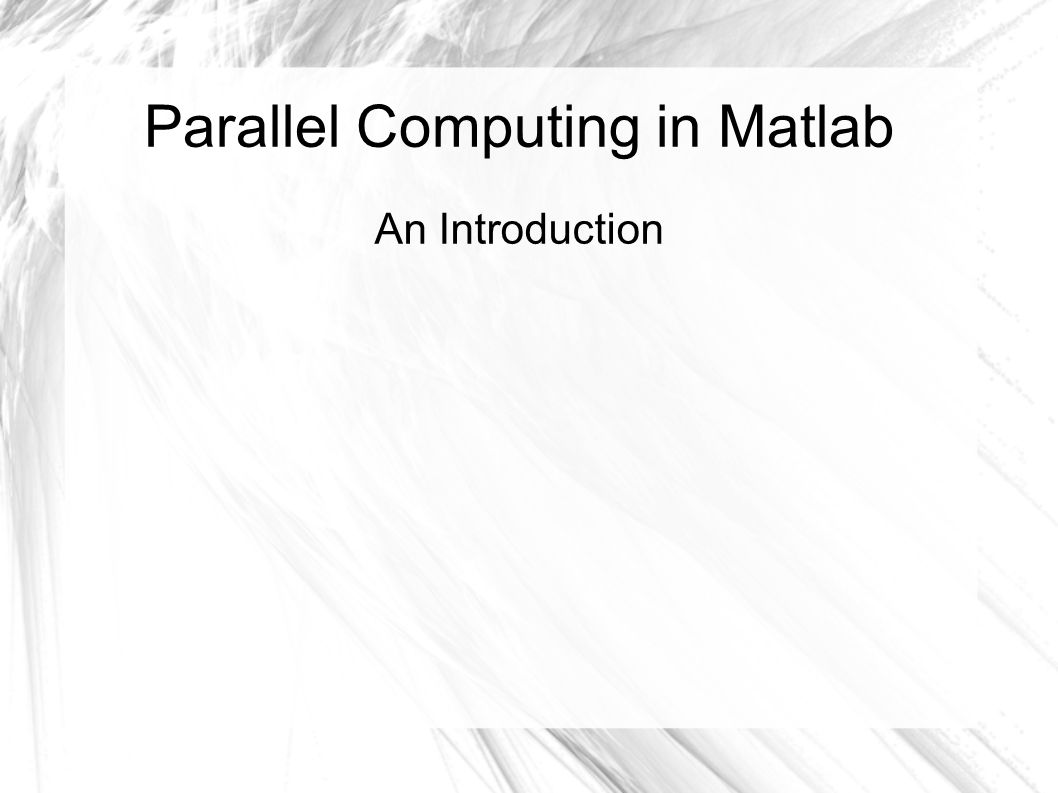 Parallel Computing in Matlab

An Introduction